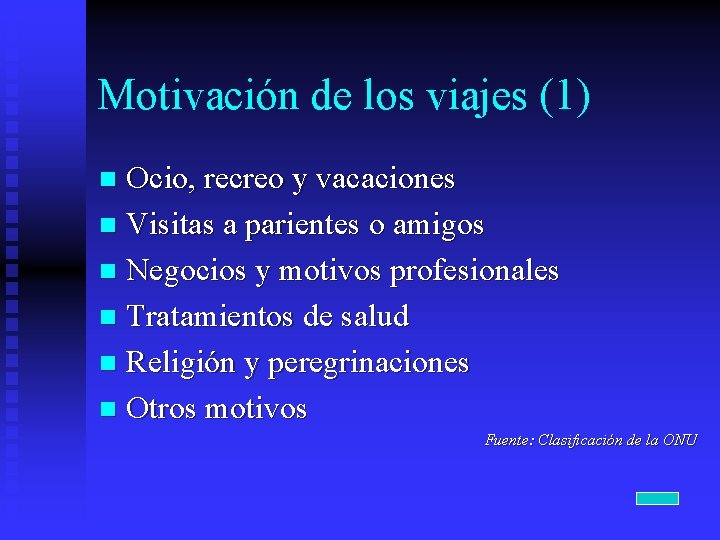 Motivación de los viajes (1)

- Ocio, recreo y vacaciones
- Visitas a parientes o amigos
- Negocios y motivos profesionales
- Tratamientos de salud
- Religión y peregrinaciones
- Otros motivos

Fuente: Clasificación de la ONU